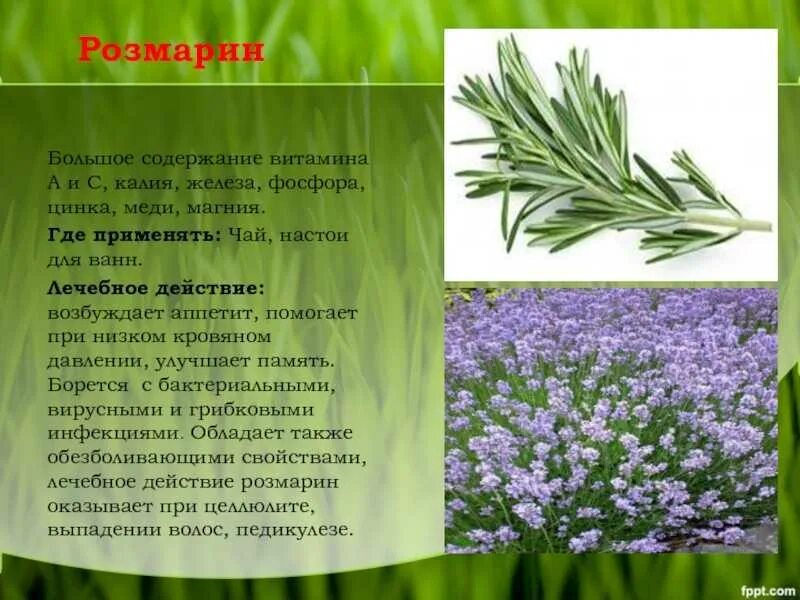 Розмарин

Большое содержание витамина А и С, калия, железа, фосфора, цинка, меди, магния.

Где применять: Чай, настои для ванн.

Лечебное действие: возбуждает аппетит, помогает при низком кровяном давлении, улучшает память. Борется с бактериальными, вирусными и грибковыми инфекциями. Обладает также обезболивающими свойствами, лечебное действие розмарин оказывает при целлюлите, выпадении волос, педикулезе.

fppt.com